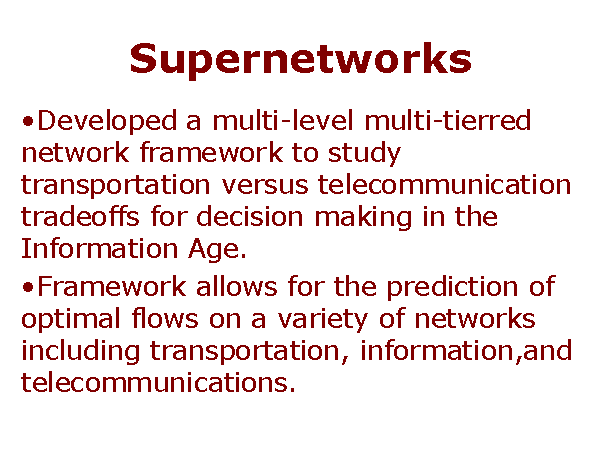 Supernetworks

•Developed a multi-level multi-tierred network framework to study transportation versus telecommunication tradeoffs for decision making in the Information Age.

•Framework allows for the prediction of optimal flows on a variety of networks including transportation, information,and telecommunications.